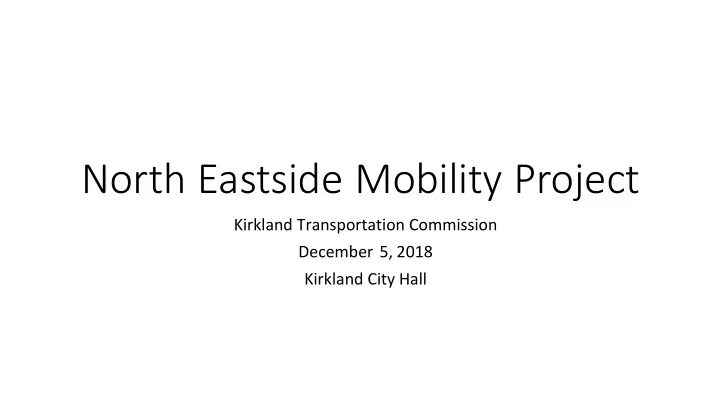 North Eastside Mobility Project

Kirkland Transportation Commission

December 5, 2018

Kirkland City Hall